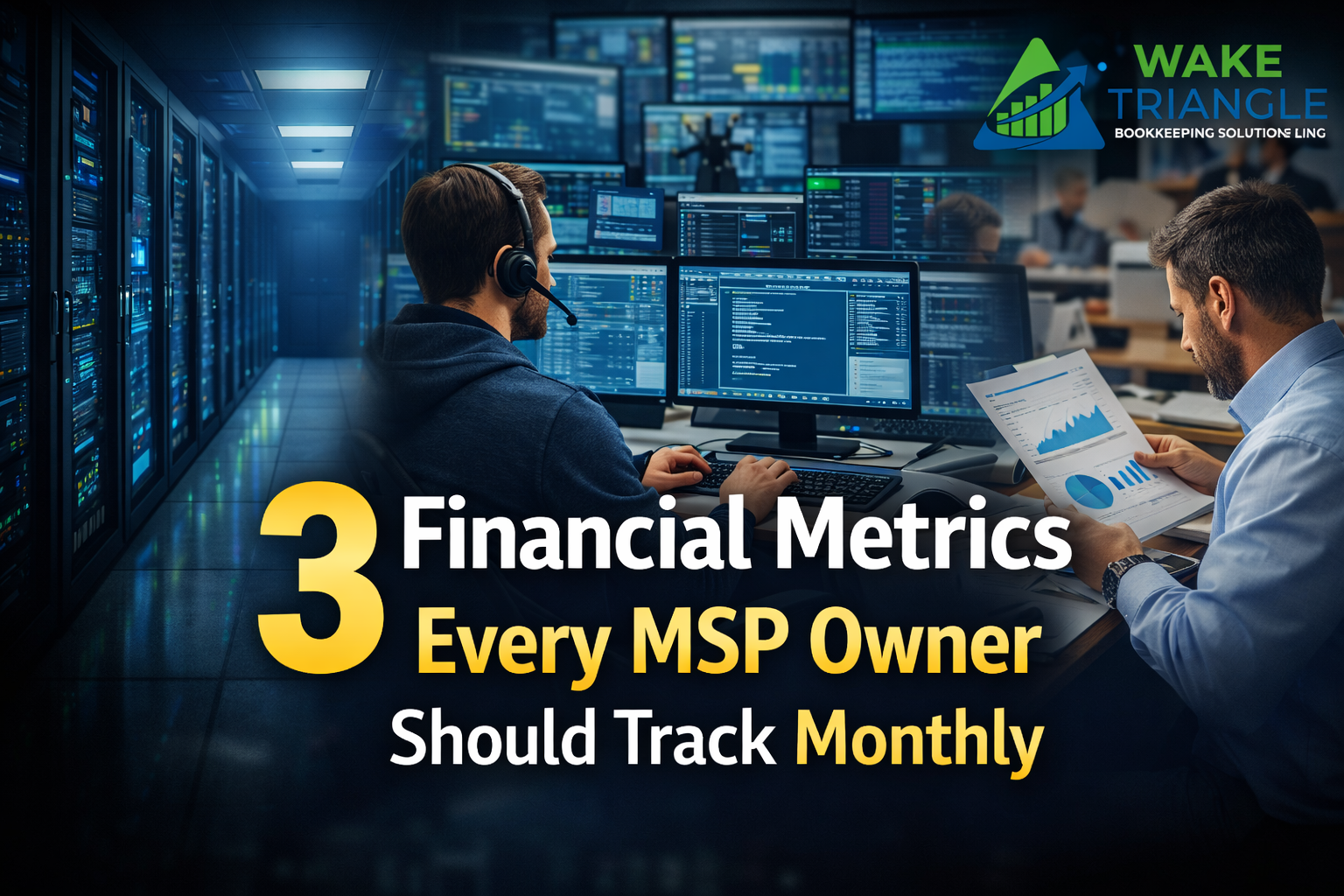 WAKE TRIANGLE
BOOKKEEPING SOLUTIONS LING

3 Financial Metrics Every MSP Owner Should Track Monthly